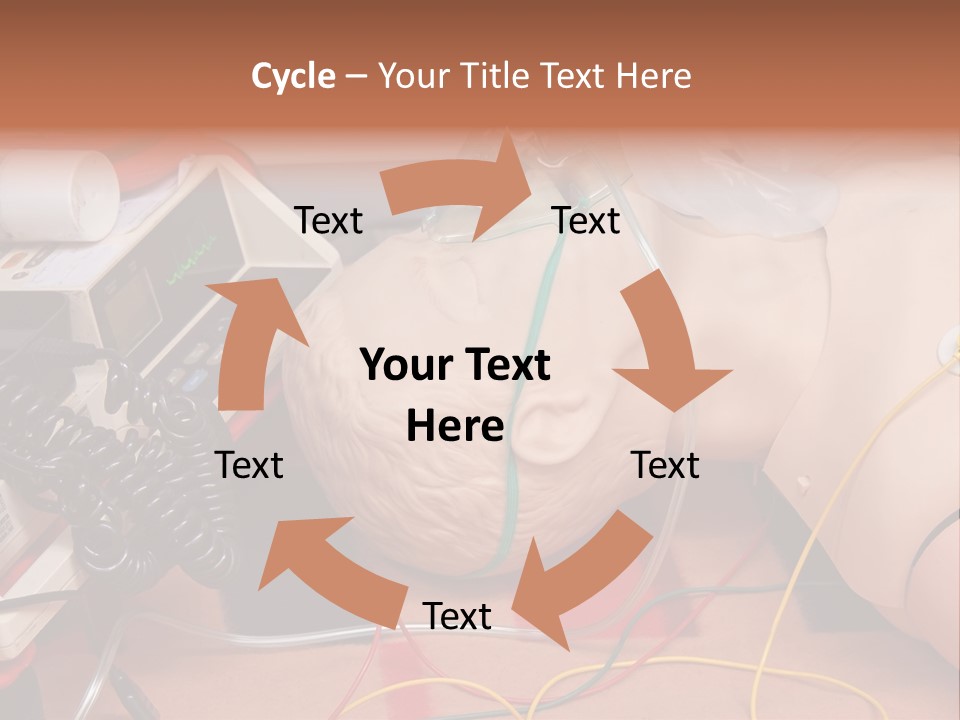 Cycle – Your Title Text Here

Text

Text

Your Text Here

Text

Text

Text